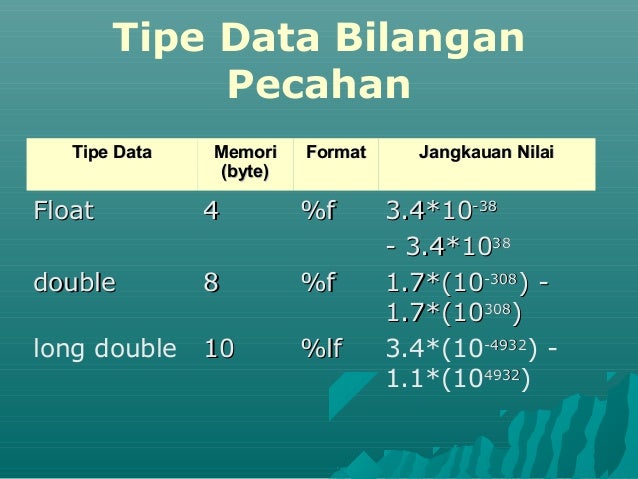 Tipe Data Bilangan Pecahan

| Tipe Data | Memori (byte) | Format | Jangkauan Nilai |
|---|---|---|---|
| Float | 4 | %f | $3.4*10^{-38}$ - $3.4*10^{38}$ |
| double | 8 | %f | $1.7*(10^{-308})$ - $1.7*(10^{308})$ |
| long double | 10 | %lf | $3.4*(10^{-4932})$ - $1.1*(10^{4932})$ |